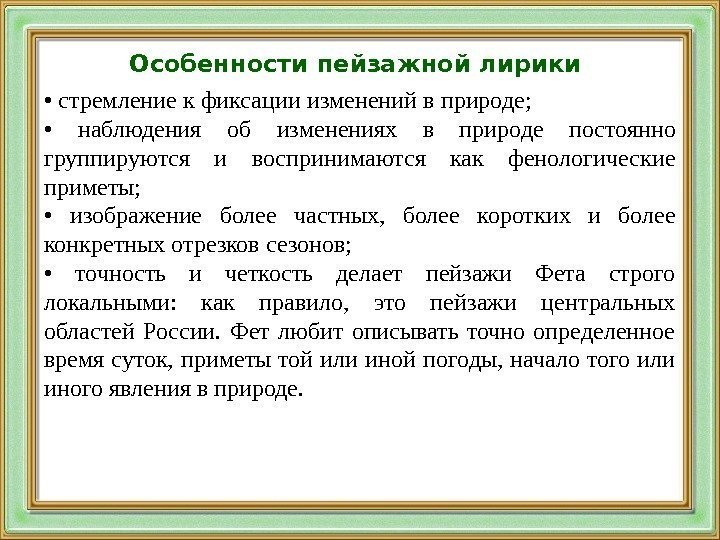 Особенности пейзажной лирики

• стремление к фиксации изменений в природе;

• наблюдения об изменениях в природе постоянно группируются и воспринимаются как фенологические приметы;

• изображение более частных, более коротких и более конкретных отрезков сезонов;

• точность и четкость делает пейзажи Фета строго локальными: как правило, это пейзажи центральных областей России. Фет любит описывать точно определенное время суток, приметы той или иной погоды, начало того или иного явления в природе.